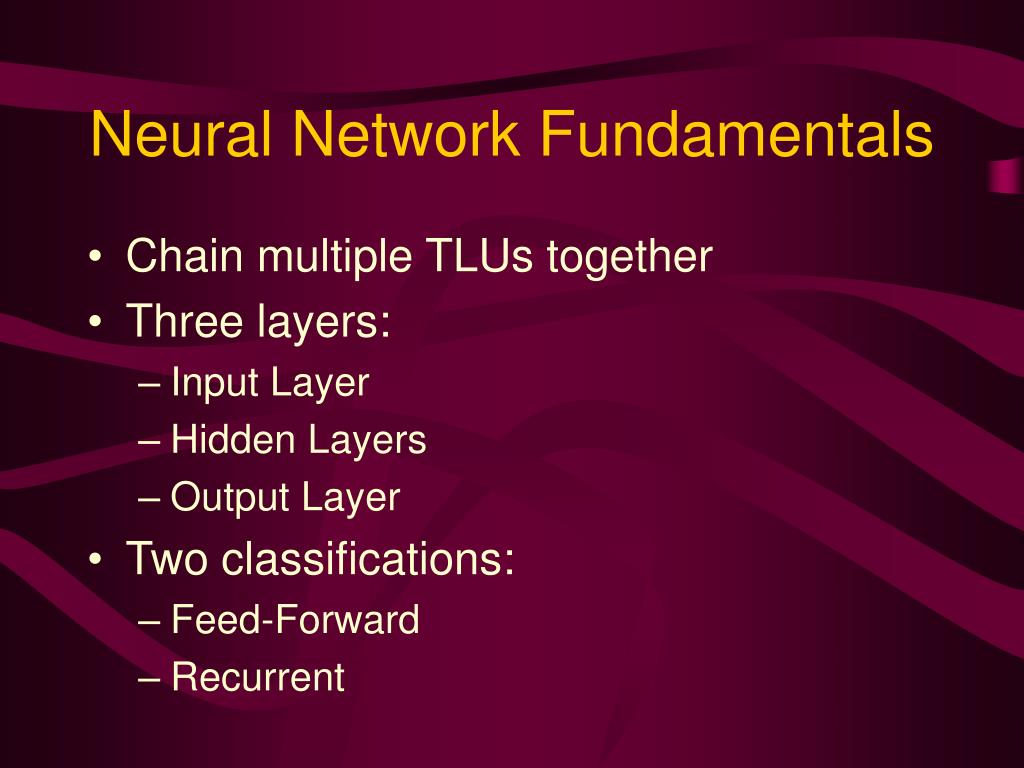 Neural Network Fundamentals

• Chain multiple TLUs together
• Three layers:
– Input Layer
– Hidden Layers
– Output Layer
• Two classifications:
– Feed-Forward
– Recurrent